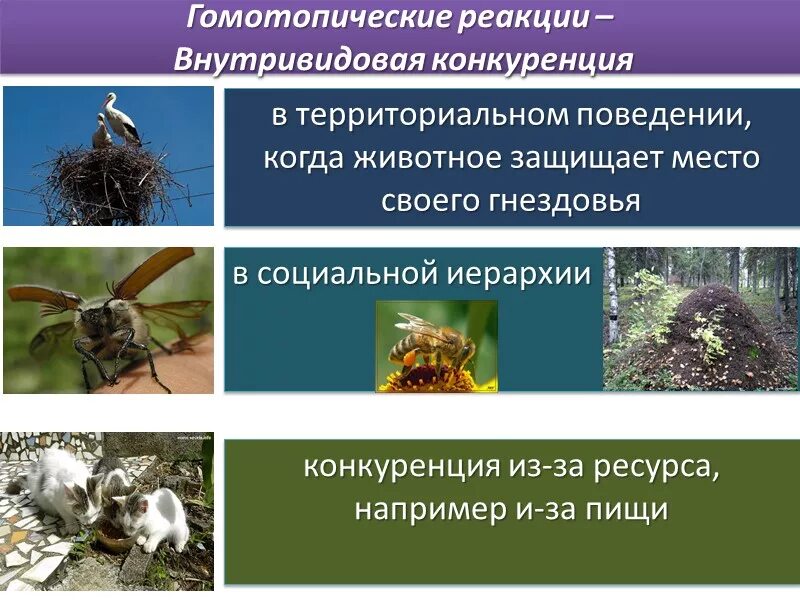 Гомотопические реакции – Внутривидовая конкуренция

в территориальном поведении, когда животное защищает место своего гнездовья

в социальной иерархии

конкуренция из-за ресурса, например и-за пищи